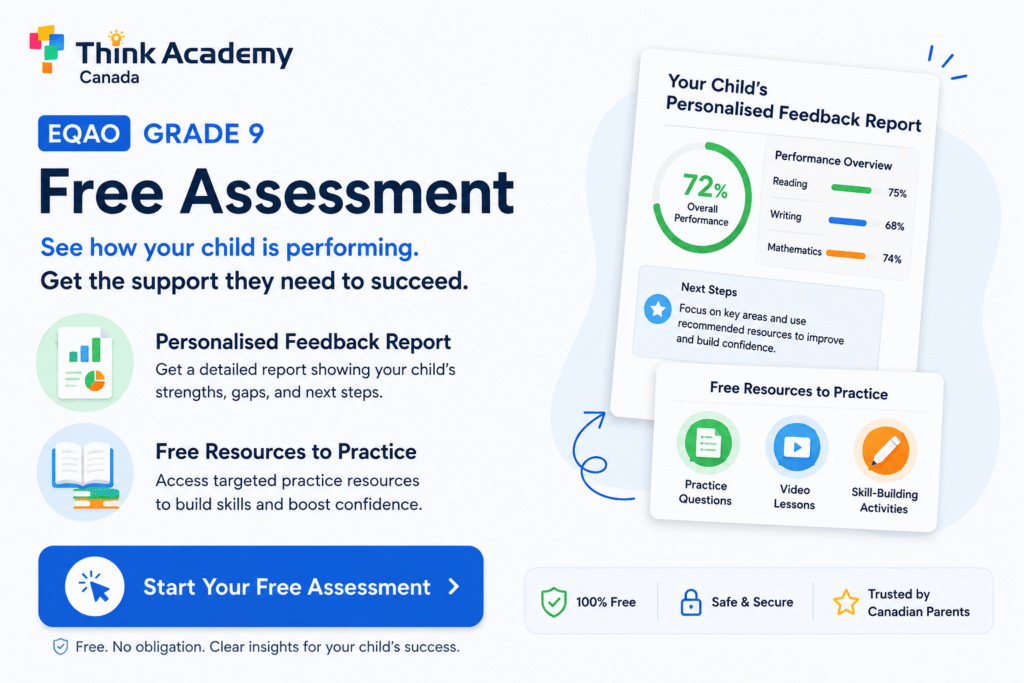 Think Academy
Canada

EQAO GRADE 9

Free Assessment

See how your child is performing.
Get the support they need to succeed.

Personalised Feedback Report
Get a detailed report showing your child's strengths, gaps, and next steps.

Free Resources to Practice
Access targeted practice resources to build skills and boost confidence.

Start Your Free Assessment >

Free. No obligation. Clear insights for your child's success.

Your Child's Personalised Feedback Report

72%
Overall Performance

Performance Overview
Reading 75%
Writing 68%
Mathematics 74%

Next Steps
Focus on key areas and use recommended resources to improve and build confidence.

Free Resources to Practice
Practice Questions
Video Lessons
Skill-Building Activities

100% Free
Safe & Secure
Trusted by Canadian Parents